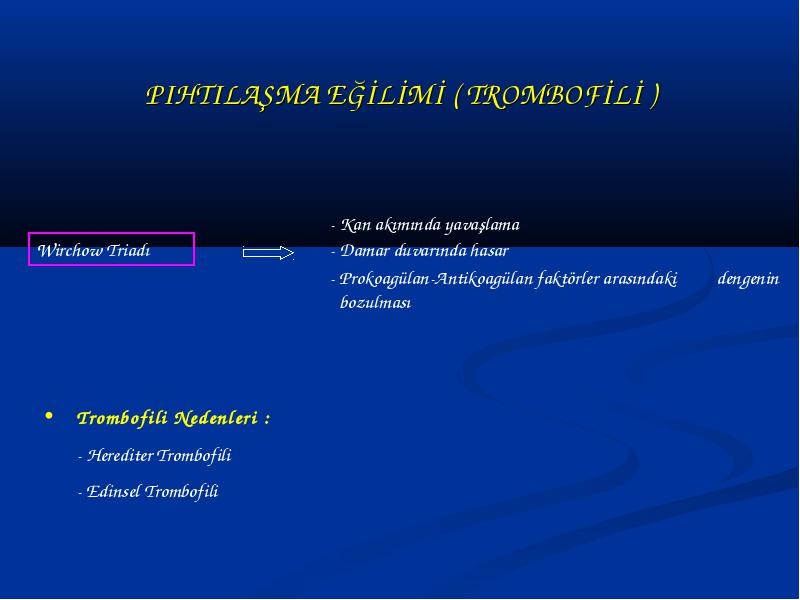 PIHTILAŞMA EĞİLİMİ ( TROMBOFİLİ )

Wirchow Triadı

- Kan akımında yavaşlama
- Damar duvarında hasar
- Prokoagülan-Antikoagülan faktörler arasındaki dengenin bozulması

• Trombofili Nedenleri :

- Herediter Trombofili

- Edinsel Trombofili